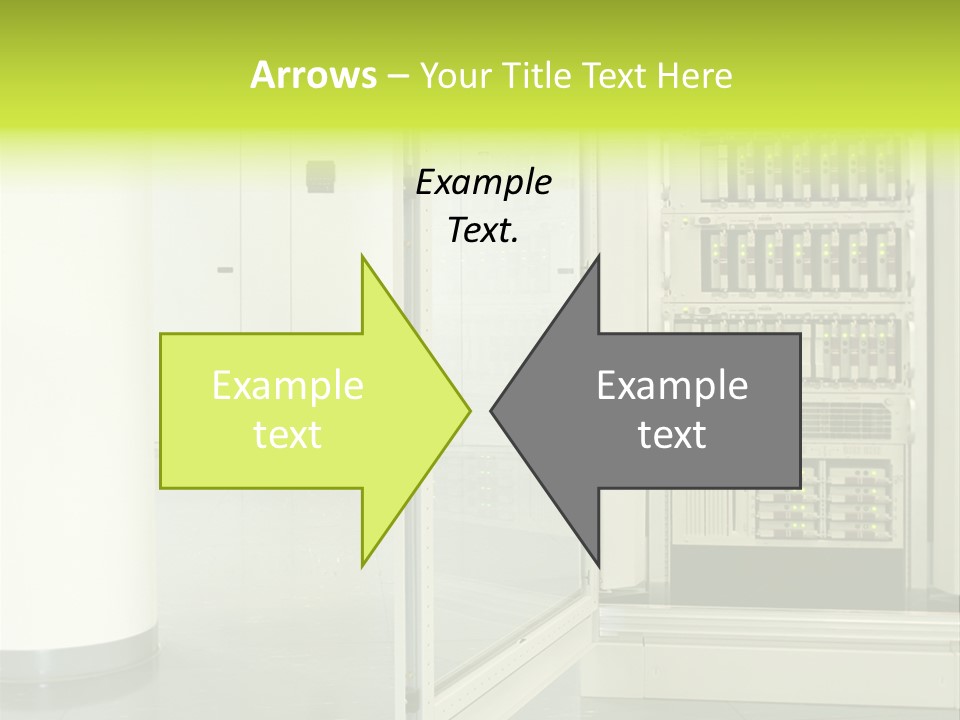 Arrows – Your Title Text Here

Example Text.

Example text

Example text